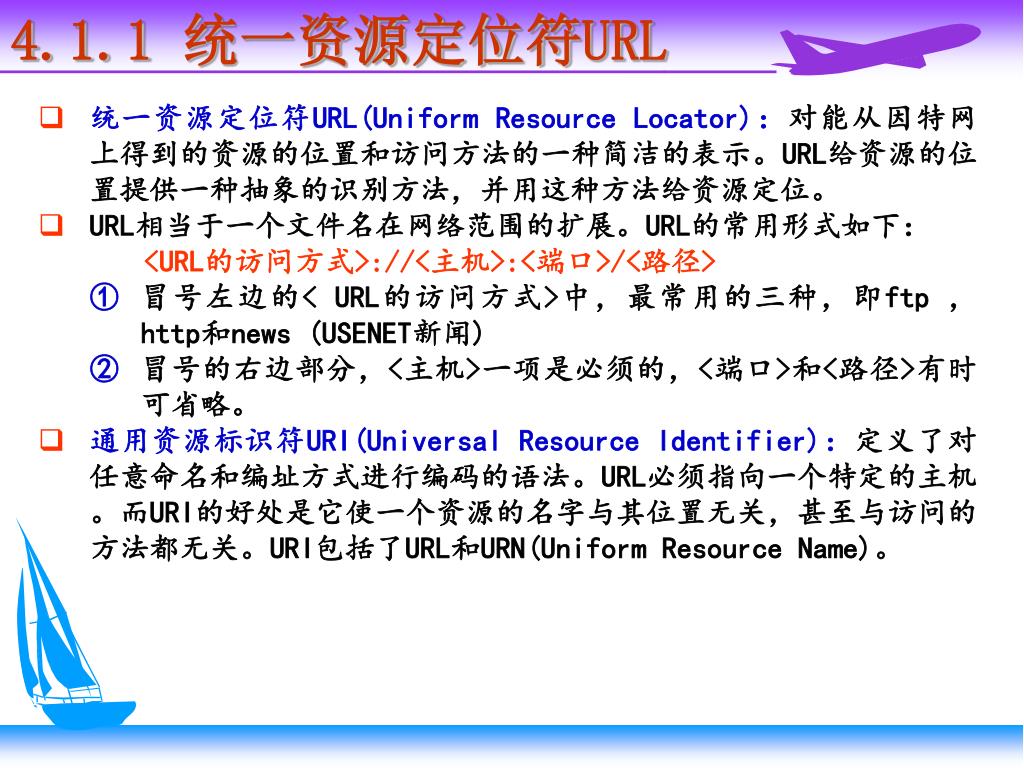 4.1.1 统一资源定位符URL

❑ 统一资源定位符URL(Uniform Resource Locator)：对能从因特网上得到的资源的位置和访问方法的一种简洁的表示。URL给资源的位置提供一种抽象的识别方法，并用这种方法给资源定位。

❑ URL相当于一个文件名在网络范围的扩展。URL的常用形式如下：
<URL的访问方式>://<主机>:<端口>/<路径>
① 冒号左边的< URL的访问方式>中，最常用的三种，即ftp ，http和news (USENET新闻)
② 冒号的右边部分，<主机>一项是必须的，<端口>和<路径>有时可省略。

❑ 通用资源标识符URI(Universal Resource Identifier)：定义了对任意命名和编址方式进行编码的语法。URL必须指向一个特定的主机。而URI的好处是它使一个资源的名字与其位置无关，甚至与访问的方法都无关。URI包括了URL和URN(Uniform Resource Name)。